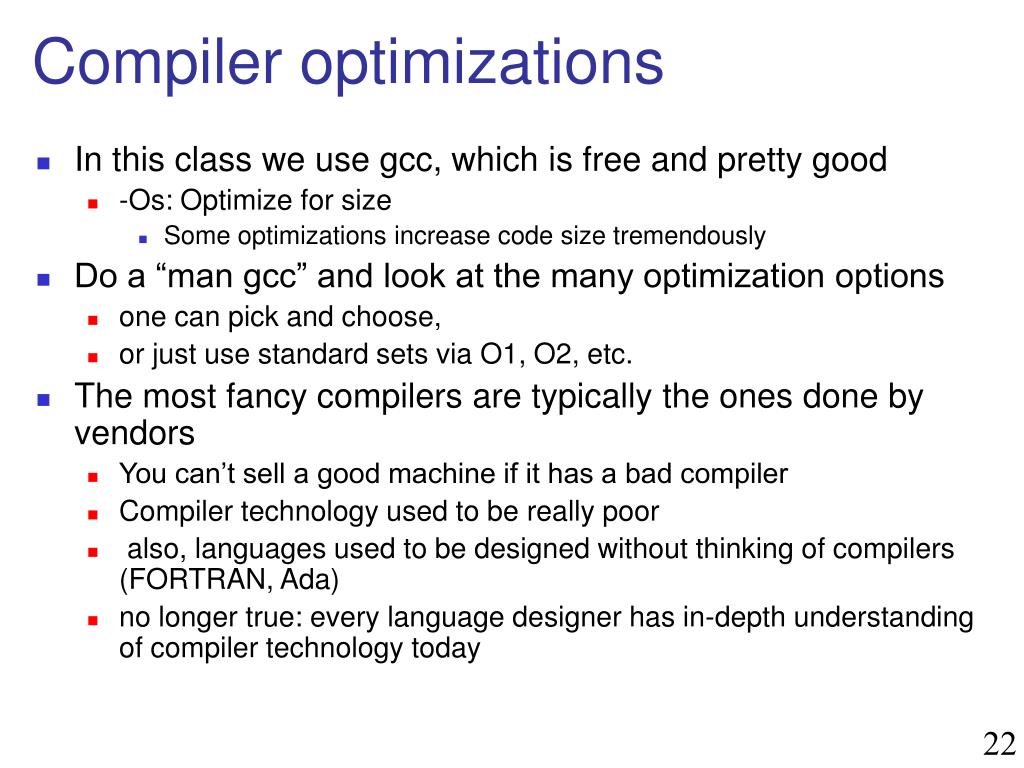 Compiler optimizations

- In this class we use gcc, which is free and pretty good
  - -Os: Optimize for size
    - Some optimizations increase code size tremendously
- Do a “man gcc” and look at the many optimization options
  - one can pick and choose,
  - or just use standard sets via O1, O2, etc.
- The most fancy compilers are typically the ones done by vendors
  - You can’t sell a good machine if it has a bad compiler
  - Compiler technology used to be really poor
  - also, languages used to be designed without thinking of compilers (FORTRAN, Ada)
  - no longer true: every language designer has in-depth understanding of compiler technology today

22